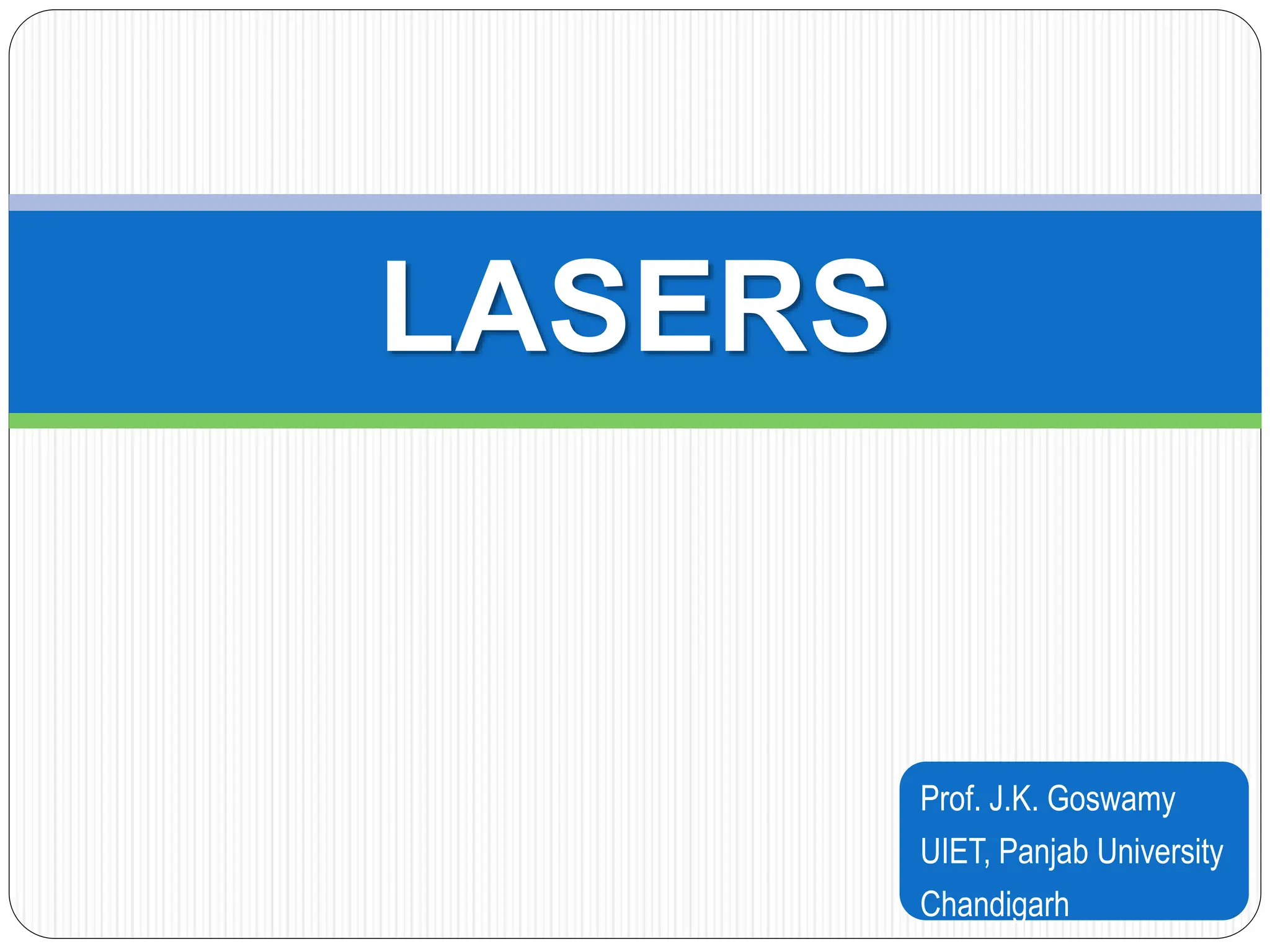 LASERS

Prof. J.K. Goswamy
UIET, Panjab University
Chandigarh